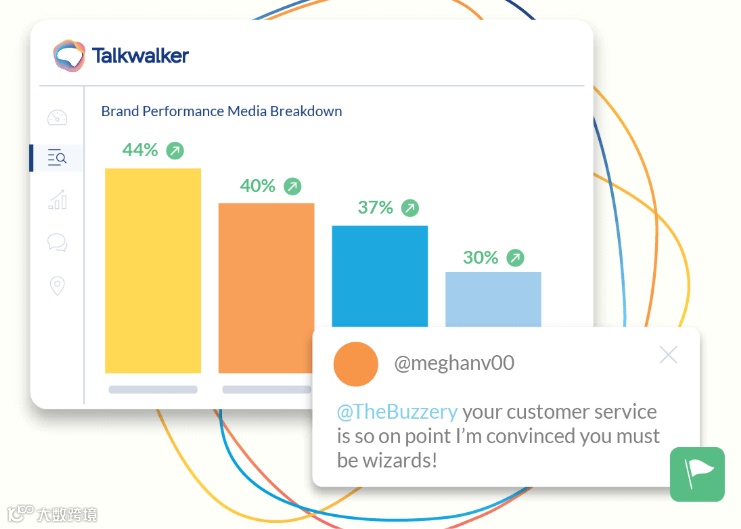 Talkwalker

Brand Performance Media Breakdown

44%

40%

37%

30%

@meghanv00

@TheBuzzery your customer service is so on point I'm convinced you must be wizards!

大数跨境